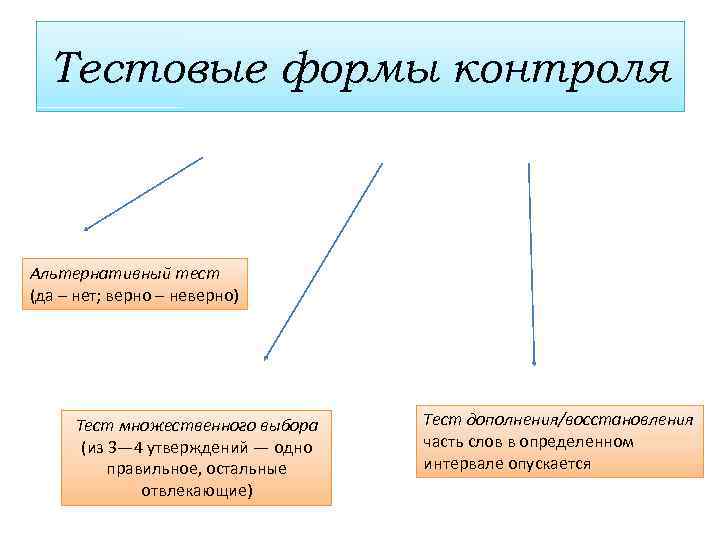 Тестовые формы контроля

Альтернативный тест
(да – нет; верно – неверно)

Тест множественного выбора
(из 3—4 утверждений — одно правильное, остальные отвлекающие)

Тест дополнения/восстановления
часть слов в определенном интервале опускается